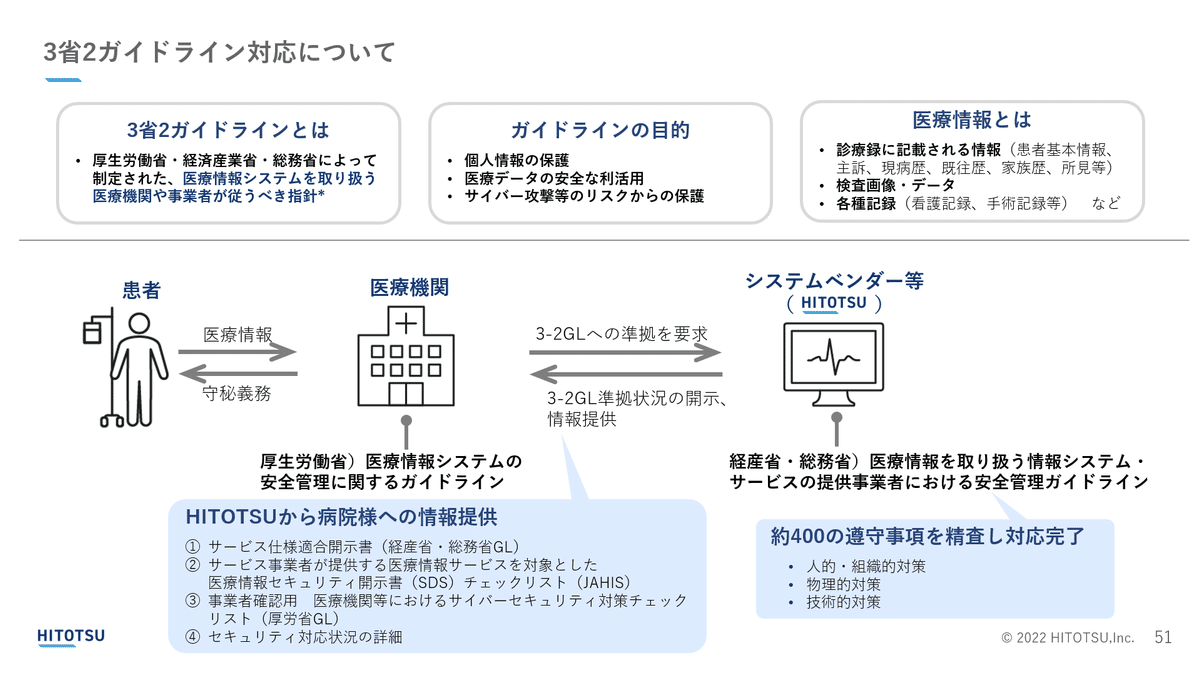 3省2ガイドライン対応について

3省2ガイドラインとは

• 厚生労働省・経済産業省・総務省によって制定された、医療情報システムを取り扱う医療機関や事業者が従うべき指針*

ガイドラインの目的

• 個人情報の保護
• 医療データの安全な利活用
• サイバー攻撃等のリスクからの保護

医療情報とは

• 診療録に記載される情報（患者基本情報、主訴、現病歴、既往歴、家族歴、所見等）
• 検査画像・データ
• 各種記録（看護記録、手術記録等）　など

患者

医療情報

守秘義務

医療機関

3-2GLへの準拠を要求

3-2GL準拠状況の開示、情報提供

システムベンダー等
（ HITOTSU ）

厚生労働省）医療情報システムの安全管理に関するガイドライン

経産省・総務省）医療情報を取り扱う情報システム・サービスの提供事業者における安全管理ガイドライン

HITOTSUから病院様への情報提供

① サービス仕様適合開示書（経産省・総務省GL）
② サービス事業者が提供する医療情報サービスを対象とした医療情報セキュリティ開示書（SDS）チェックリスト（JAHIS）
③ 事業者確認用　医療機関等におけるサイバーセキュリティ対策チェックリスト（厚労省GL）
④ セキュリティ対応状況の詳細

約400の遵守事項を精査し対応完了

• 人的・組織的対策
• 物理的対策
• 技術的対策

HITOTSU

© 2022 HITOTSU,Inc.　51